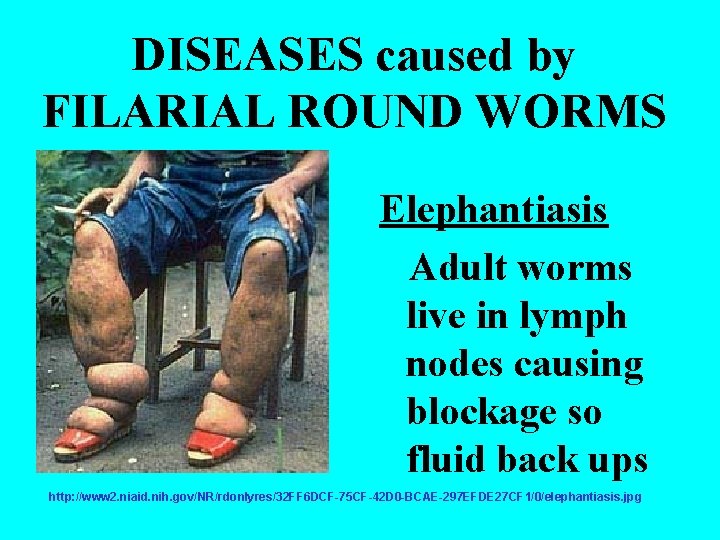 DISEASES caused by FILARIAL ROUND WORMS

Elephantiasis

Adult worms live in lymph nodes causing blockage so fluid back ups

http://www2.niaid.nih.gov/NR/rdonlyres/32FF6DCF-75CF-42D0-BCAE-297EFDE27CF1/0/elephantiasis.jpg